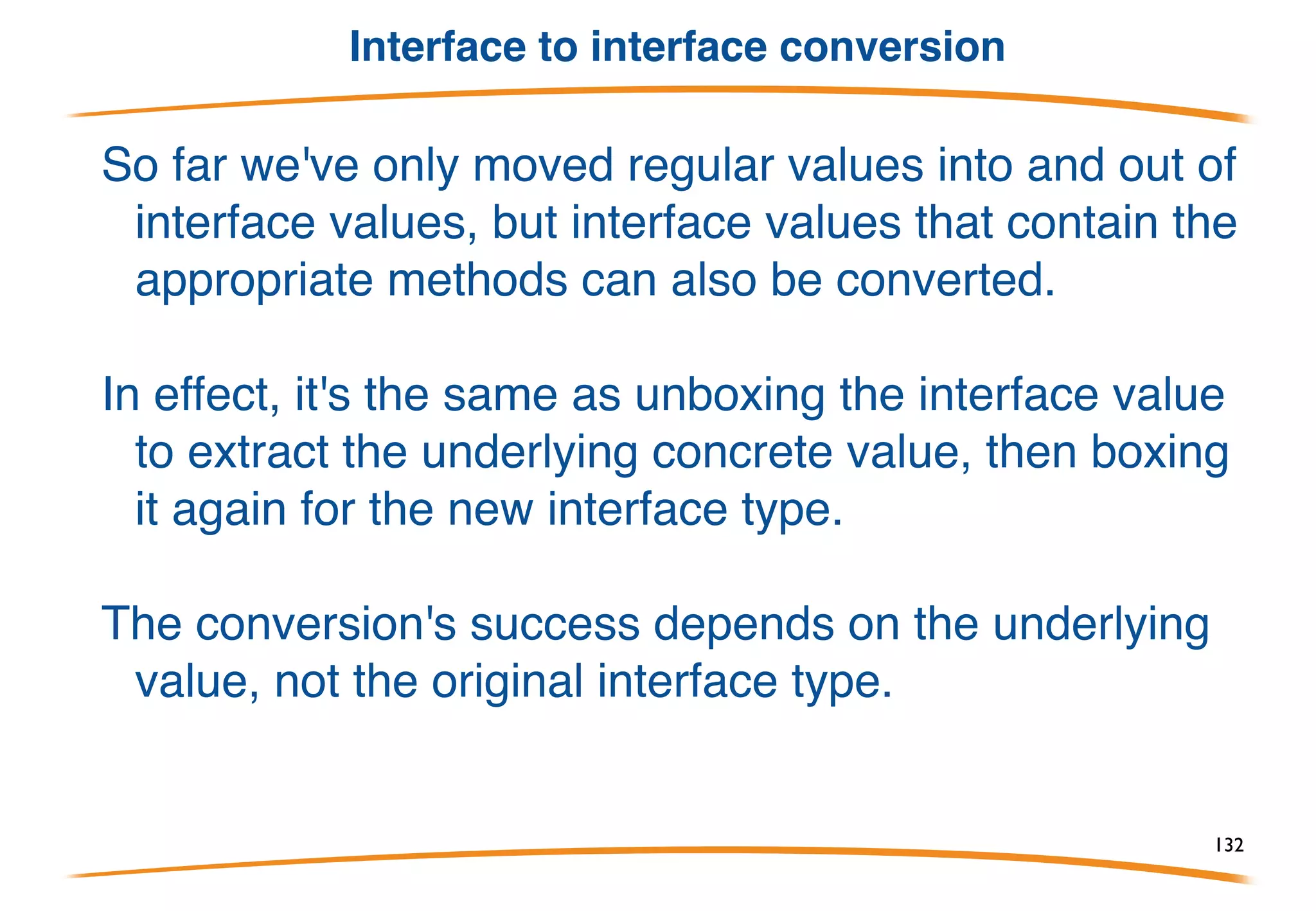 Interface to interface conversion

So far we've only moved regular values into and out of interface values, but interface values that contain the appropriate methods can also be converted.

In effect, it's the same as unboxing the interface value to extract the underlying concrete value, then boxing it again for the new interface type.

The conversion's success depends on the underlying value, not the original interface type.

132